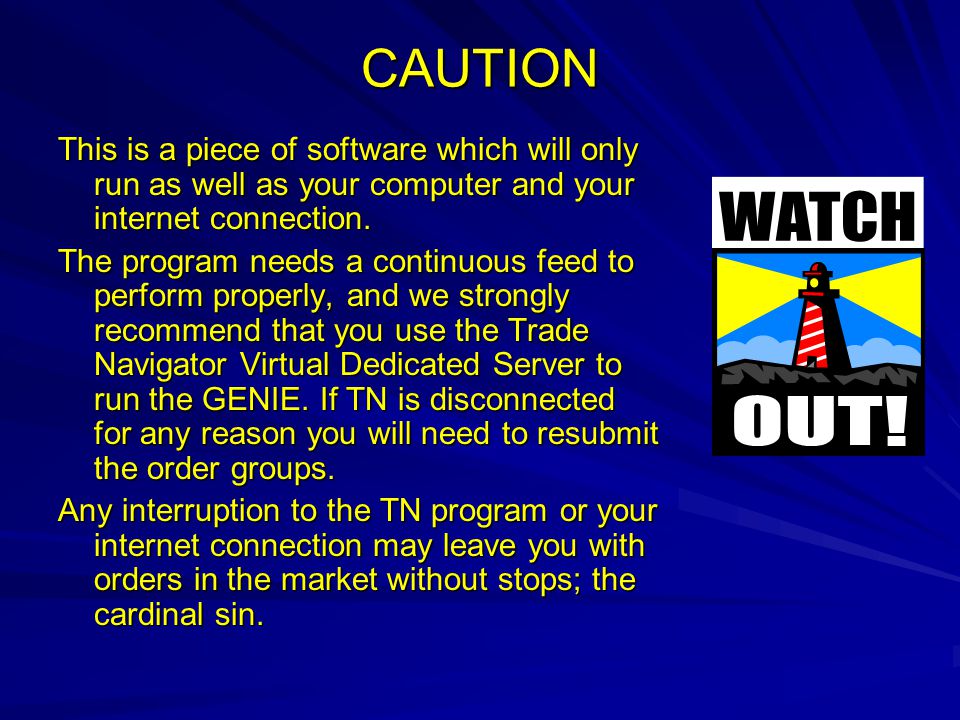 CAUTION

This is a piece of software which will only run as well as your computer and your internet connection.

The program needs a continuous feed to perform properly, and we strongly recommend that you use the Trade Navigator Virtual Dedicated Server to run the GENIE. If TN is disconnected for any reason you will need to resubmit the order groups.

Any interruption to the TN program or your internet connection may leave you with orders in the market without stops; the cardinal sin.

WATCH

OUT!